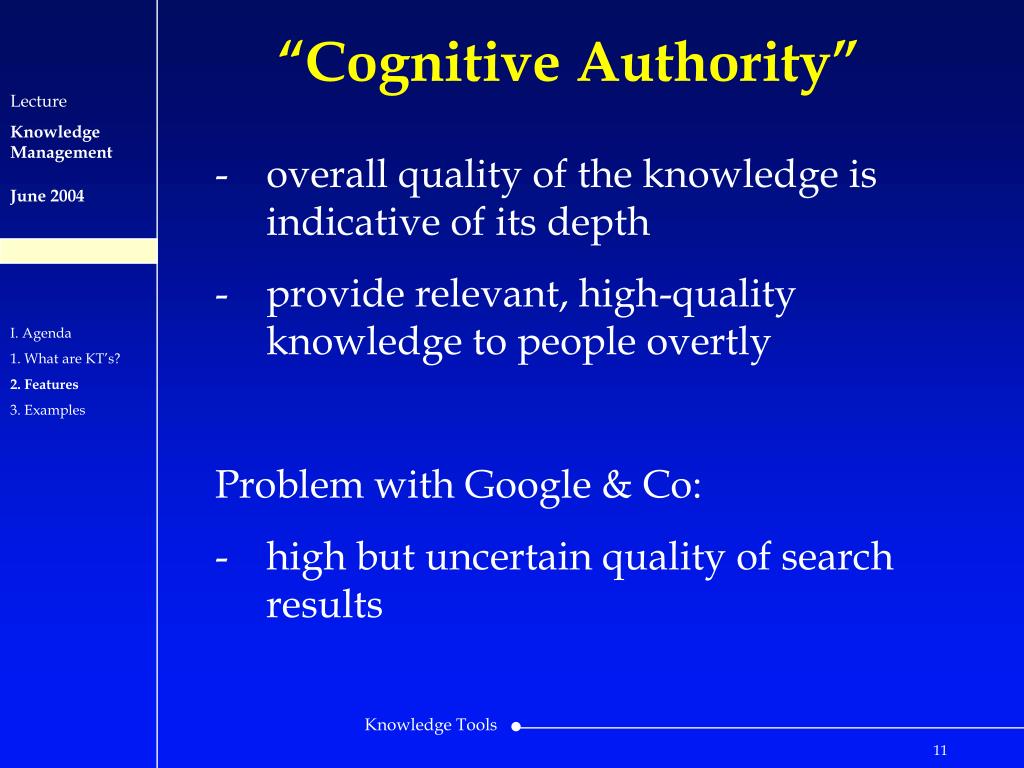 Lecture

Knowledge Management

June 2004

I. Agenda
1. What are KT's?
2. Features
3. Examples

"Cognitive Authority"

- overall quality of the knowledge is indicative of its depth
- provide relevant, high-quality knowledge to people overtly

Problem with Google & Co:
- high but uncertain quality of search results

Knowledge Tools

11